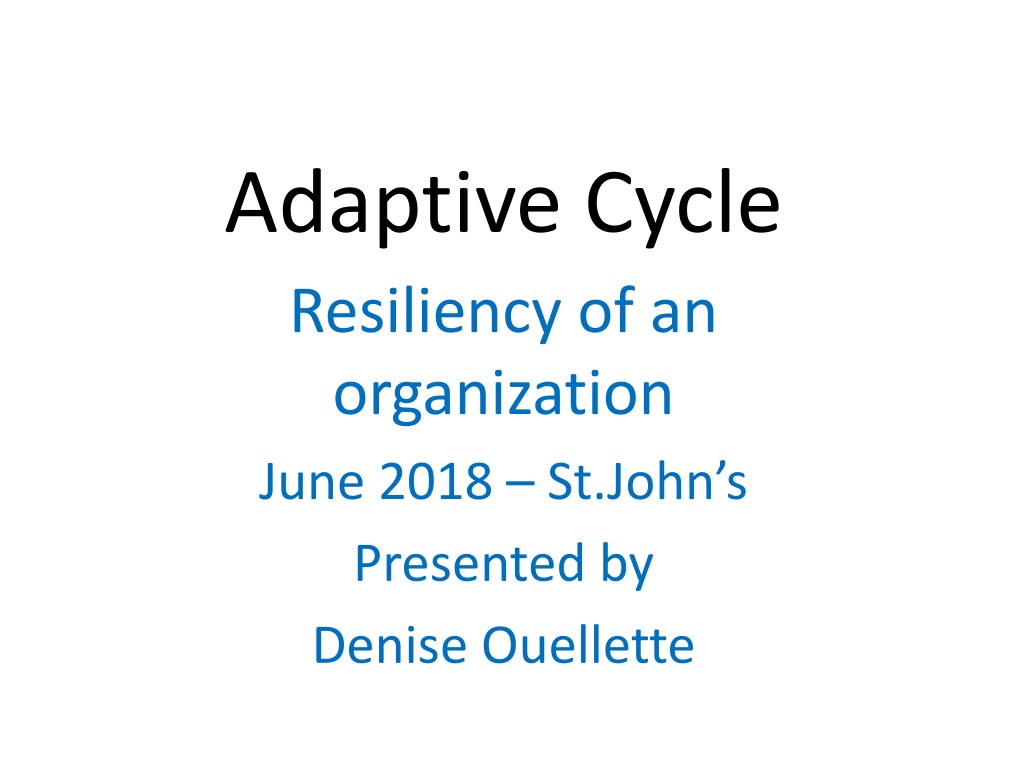 Adaptive Cycle

Resiliency of an organization

June 2018 – St.John’s

Presented by

Denise Ouellette